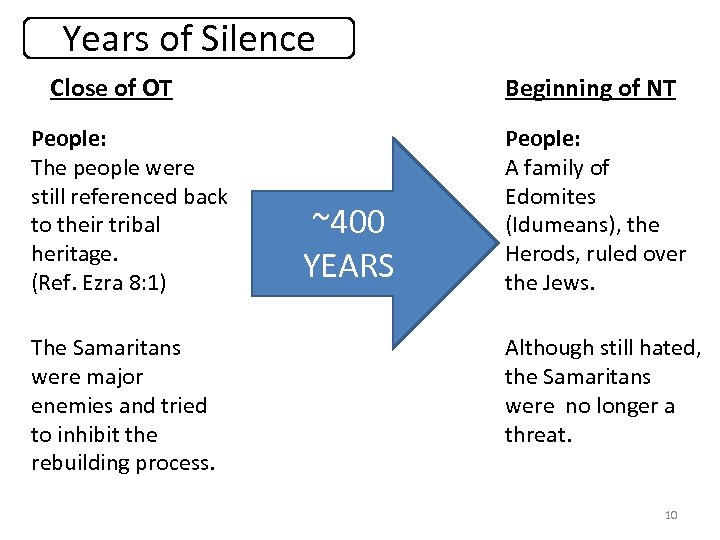 Years of Silence

Close of OT

People:
The people were still referenced back to their tribal heritage.
(Ref. Ezra 8:1)

The Samaritans were major enemies and tried to inhibit the rebuilding process.

~400 YEARS

Beginning of NT

People:
A family of Edomites (Idumeans), the Herods, ruled over the Jews.

Although still hated, the Samaritans were no longer a threat.

10